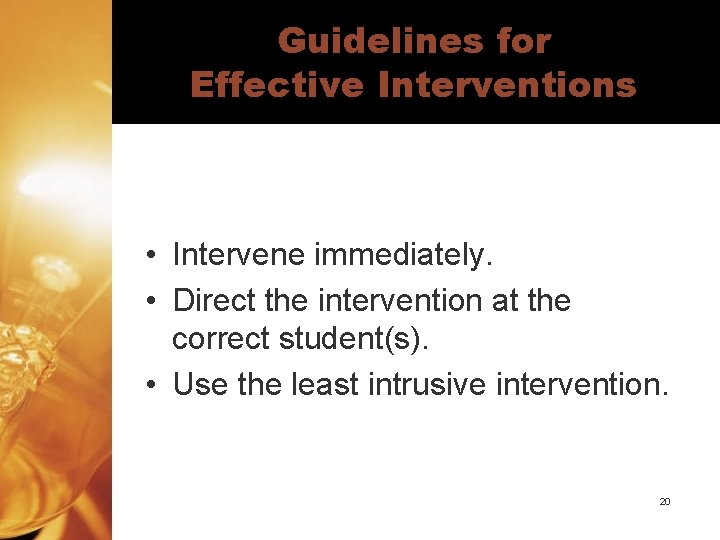 Guidelines for Effective Interventions

• Intervene immediately.
• Direct the intervention at the correct student(s).
• Use the least intrusive intervention.

20